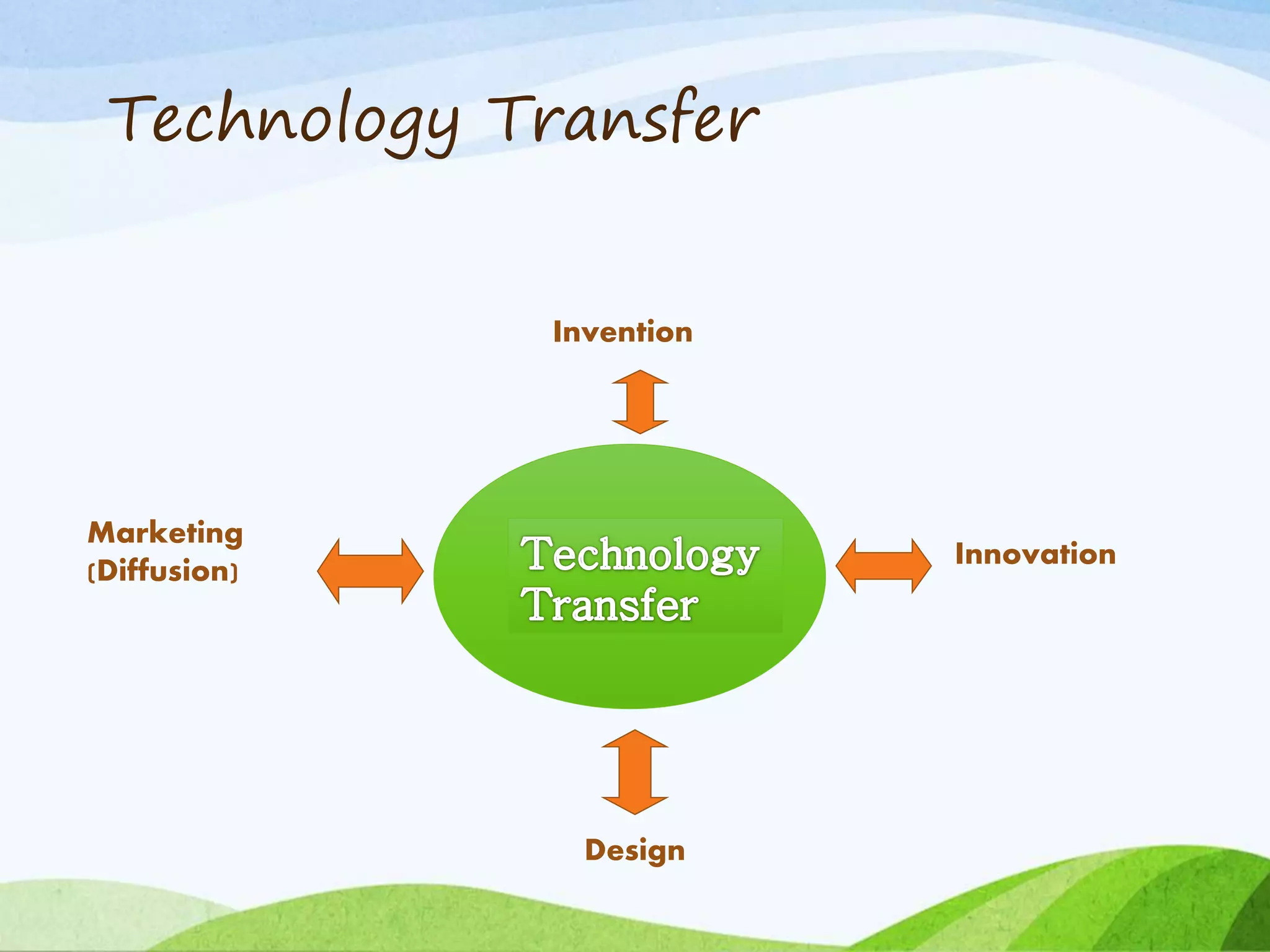 Technology Transfer

Invention

Marketing (Diffusion)

Technology Transfer

Innovation

Design